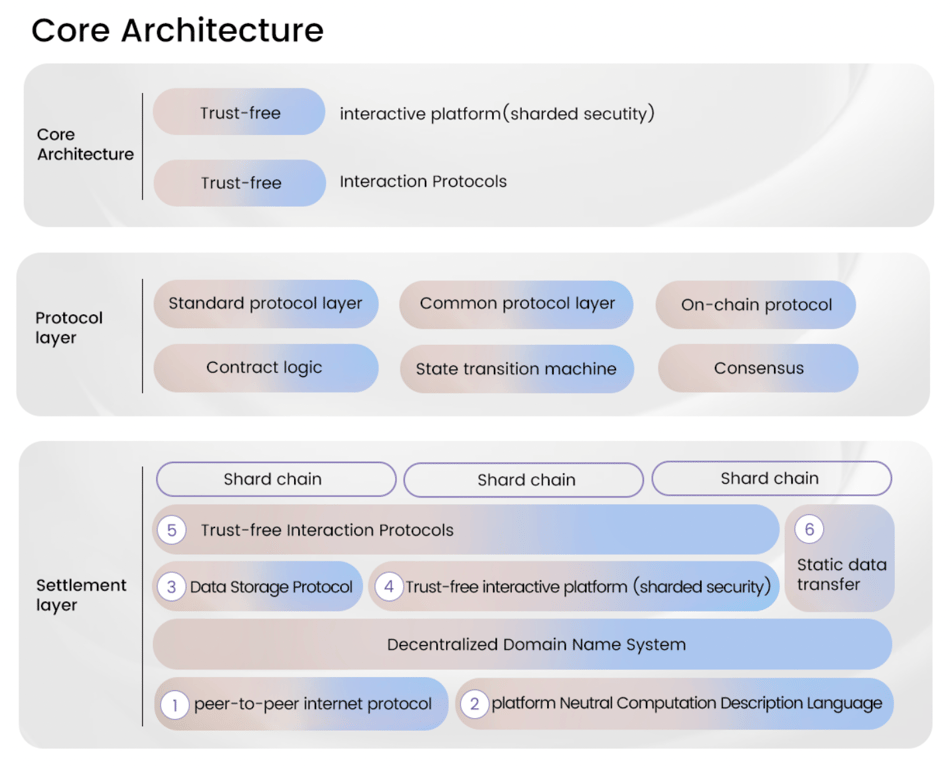 Core Architecture

Core Architecture

Trust-free interactive platform(sharded secutity)

Trust-free Interaction Protocols

Protocol layer

Standard protocol layer

Common protocol layer

On-chain protocol

Contract logic

State transition machine

Consensus

Settlement layer

Shard chain

Shard chain

Shard chain

5 Trust-free Interaction Protocols

6 Static data transfer

3 Data Storage Protocol

4 Trust-free interactive platform (sharded security)

Decentralized Domain Name System

1 peer-to-peer internet protocol

2 platform Neutral Computation Description Language